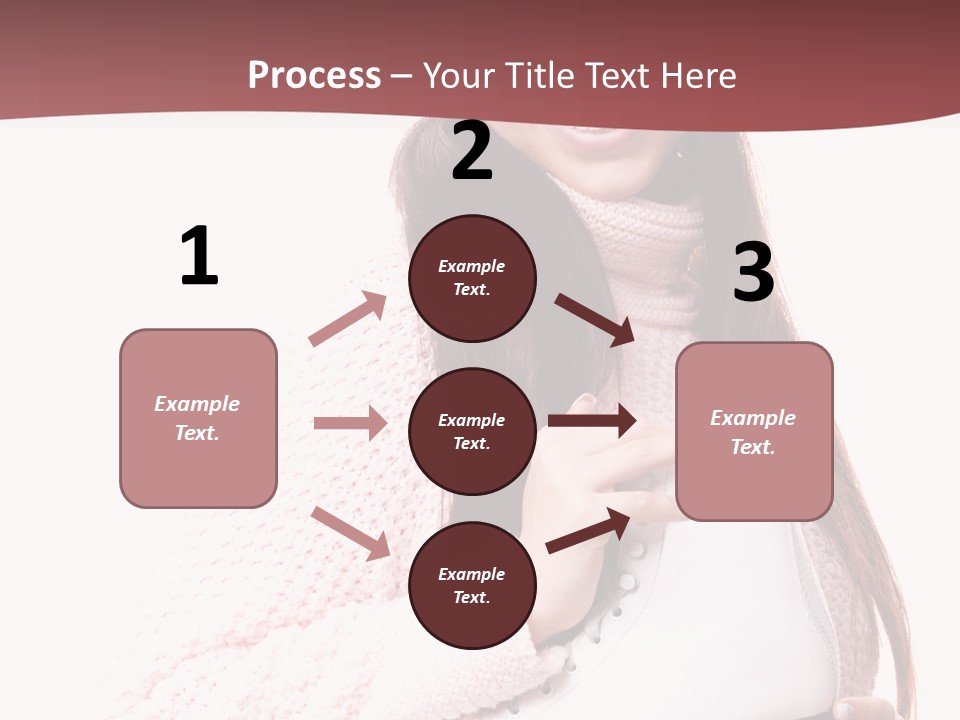 Process – Your Title Text Here

1

Example Text.

2

Example Text.

Example Text.

Example Text.

3

Example Text.